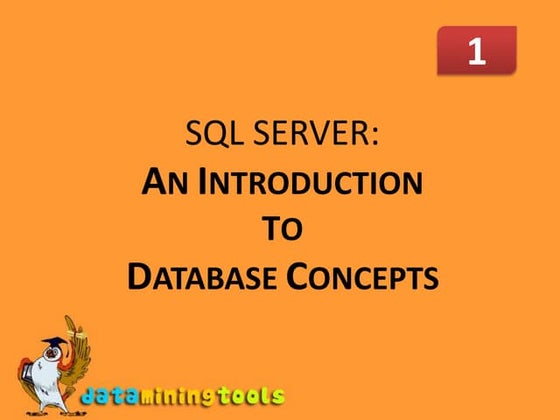 1

SQL SERVER:
AN INTRODUCTION
TO
DATABASE CONCEPTS

dataminingtools